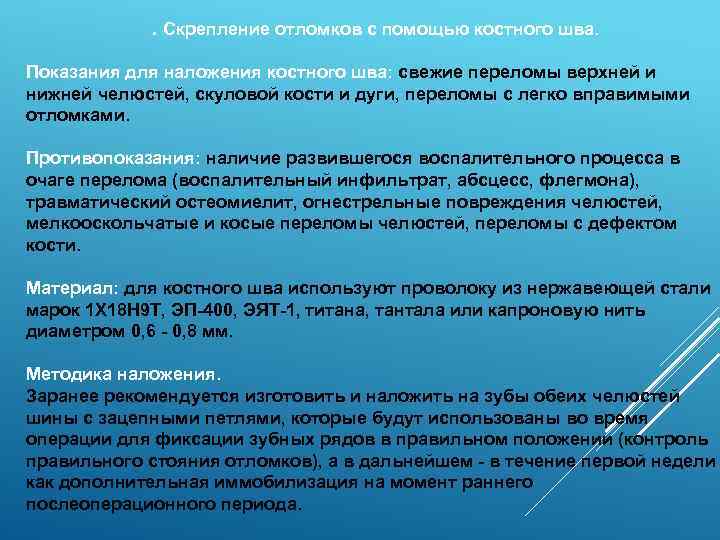 . Скрепление отломков с помощью костного шва.

Показания для наложения костного шва: свежие переломы верхней и нижней челюстей, скуловой кости и дуги, переломы с легко вправимыми отломками.

Противопоказания: наличие развившегося воспалительного процесса в очаге перелома (воспалительный инфильтрат, абсцесс, флегмона), травматический остеомиелит, огнестрельные повреждения челюстей, мелкооскольчатые и косые переломы челюстей, переломы с дефектом кости.

Материал: для костного шва используют проволоку из нержавеющей стали марок 1Х18Н9Т, ЭП-400, ЭЯТ-1, титана, тантала или капроновую нить диаметром 0,6 - 0,8 мм.

Методика наложения.
Заранее рекомендуется изготовить и наложить на зубы обеих челюстей шины с зацепными петлями, которые будут использованы во время операции для фиксации зубных рядов в правильном положении (контроль правильного стояния отломков), а в дальнейшем - в течение первой недели как дополнительная иммобилизация на момент раннего послеоперационного периода.